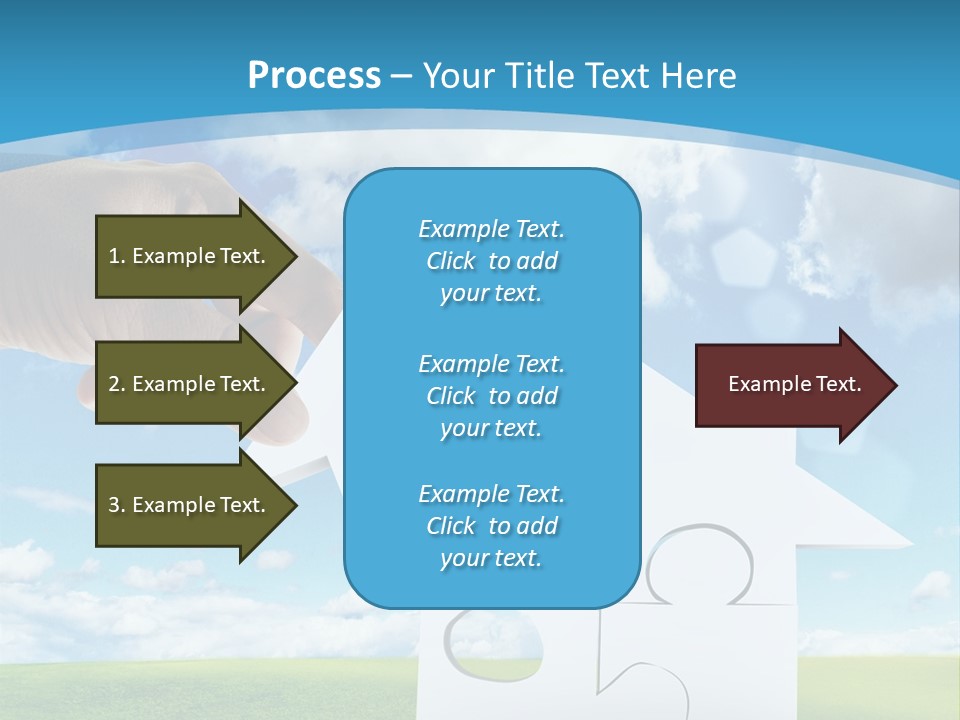 Process – Your Title Text Here

1. Example Text.

2. Example Text.

3. Example Text.

Example Text. Click to add your text.

Example Text. Click to add your text.

Example Text. Click to add your text.

Example Text.